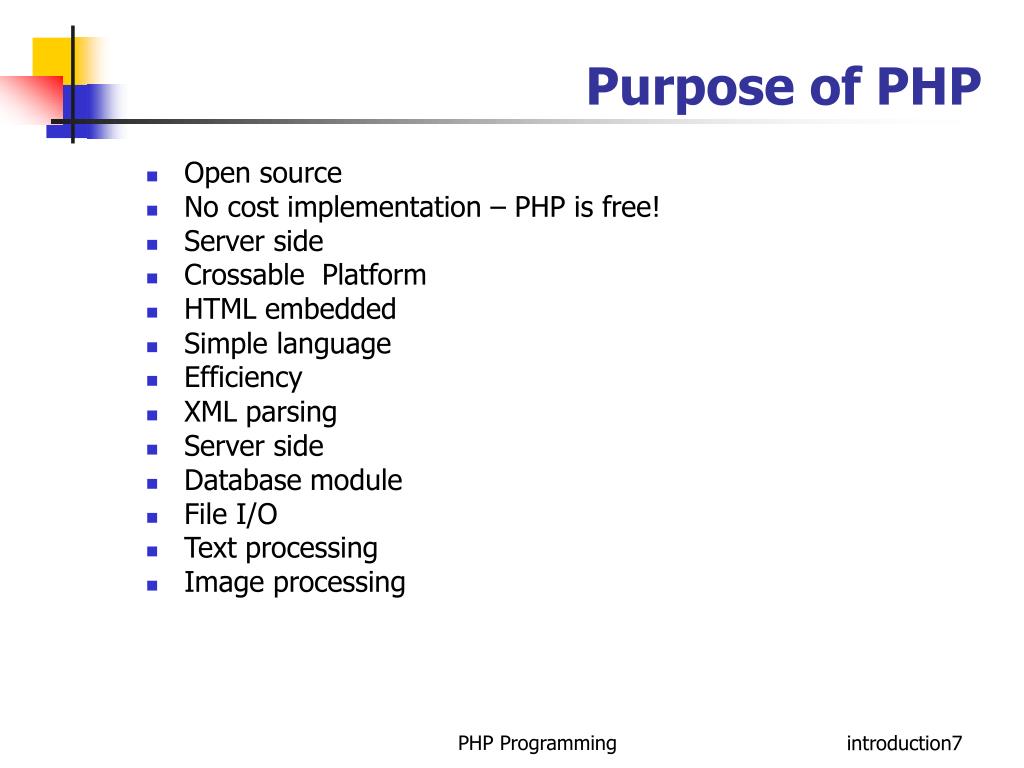 Purpose of PHP

- Open source
- No cost implementation – PHP is free!
- Server side
- Crossable  Platform
- HTML embedded
- Simple language
- Efficiency
- XML parsing
- Server side
- Database module
- File I/O
- Text processing
- Image processing

PHP Programming

introduction7